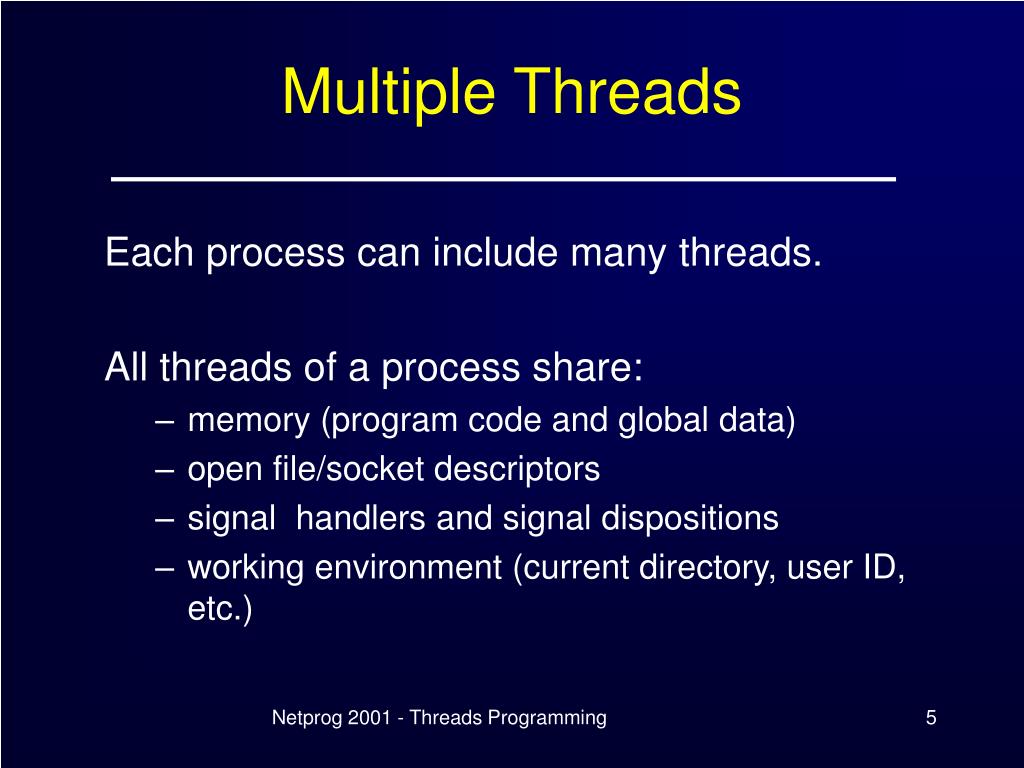 Multiple Threads

Each process can include many threads.

All threads of a process share:
– memory (program code and global data)
– open file/socket descriptors
– signal handlers and signal dispositions
– working environment (current directory, user ID, etc.)

Netprog 2001 - Threads Programming

5